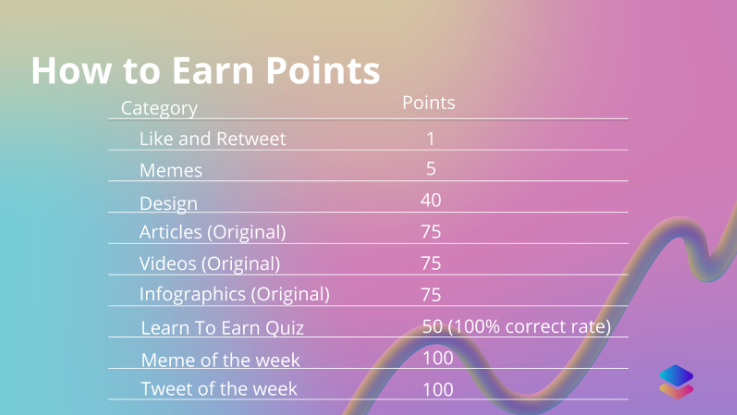 How to Earn Points

| Category | Points |
|---|---|
| Like and Retweet | 1 |
| Memes | 5 |
| Design | 40 |
| Articles (Original) | 75 |
| Videos (Original) | 75 |
| Infographics (Original) | 75 |
| Learn To Earn Quiz | 50 (100% correct rate) |
| Meme of the week | 100 |
| Tweet of the week | 100 |